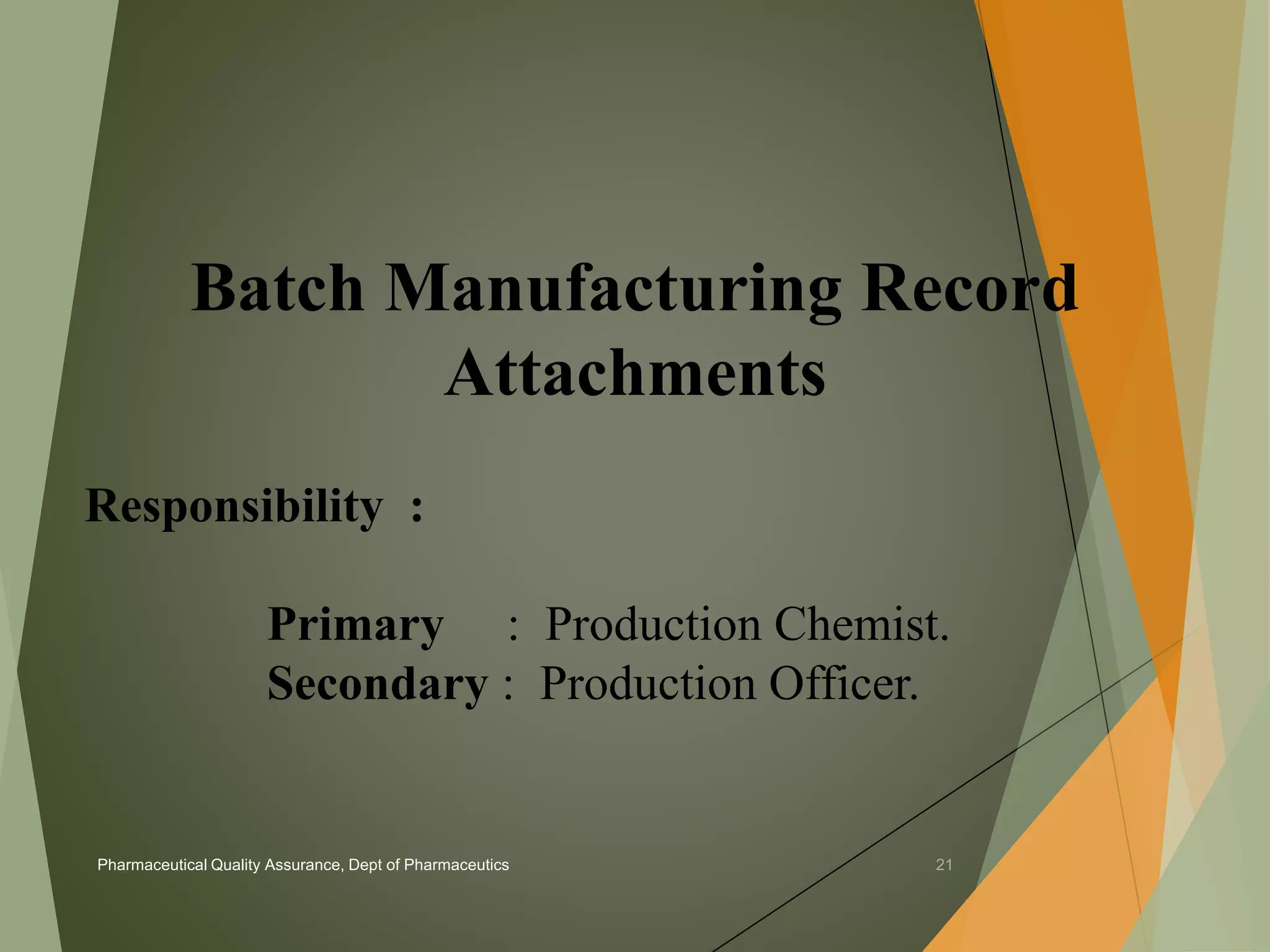 Batch Manufacturing Record Attachments

Responsibility :

Primary : Production Chemist.
Secondary : Production Officer.

Pharmaceutical Quality Assurance, Dept of Pharmaceutics

21